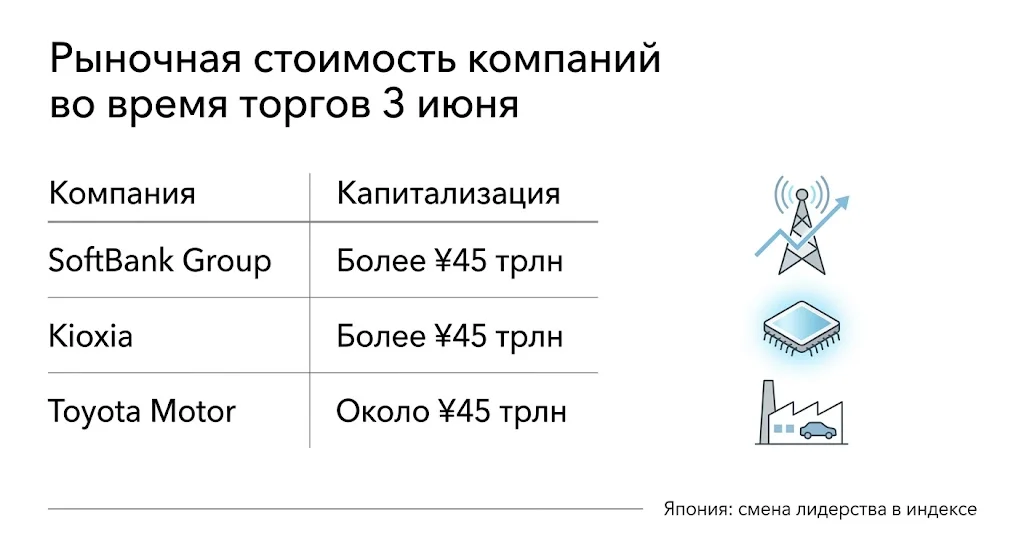 Рыночная стоимость компаний во время торгов 3 июня

| Компания | Капитализация |
|---|---|
| SoftBank Group | Более ¥45 трлн |
| Kioxia | Более ¥45 трлн |
| Toyota Motor | Около ¥45 трлн |

Япония: смена лидерства в индексе